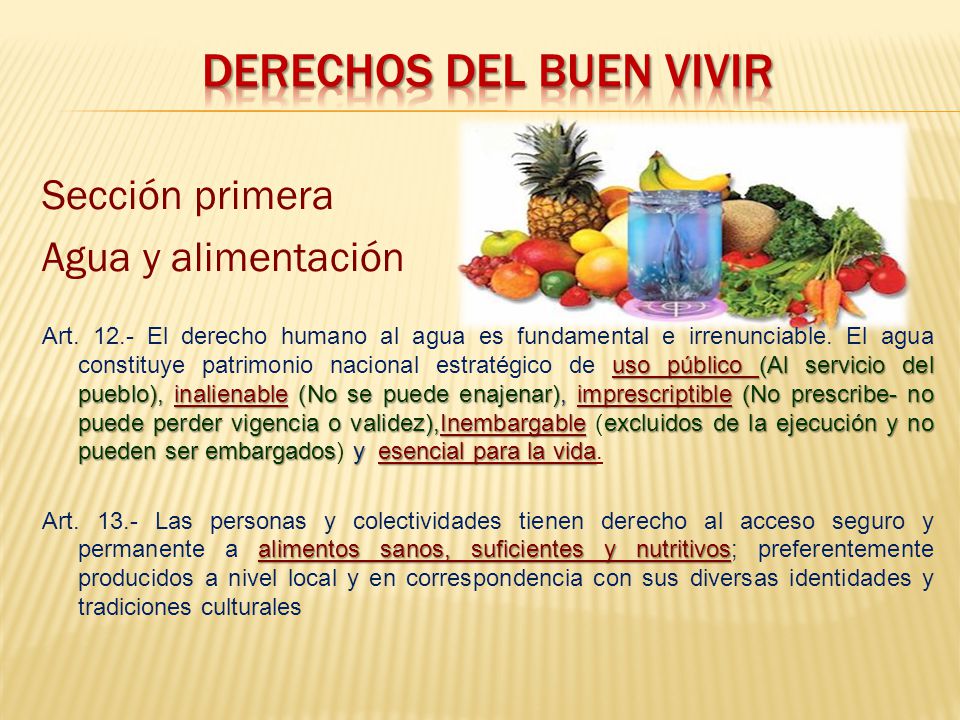 DERECHOS DEL BUEN VIVIR

Sección primera

Agua y alimentación

Art. 12.- El derecho humano al agua es fundamental e irrenunciable. El agua constituye patrimonio nacional estratégico de uso público (Al servicio del pueblo), inalienable (No se puede enajenar), imprescriptible (No prescribe- no puede perder vigencia o validez),Inembargable (excluidos de la ejecución y no pueden ser embargados) y esencial para la vida.

Art. 13.- Las personas y colectividades tienen derecho al acceso seguro y permanente a alimentos sanos, suficientes y nutritivos; preferentemente producidos a nivel local y en correspondencia con sus diversas identidades y tradiciones culturales